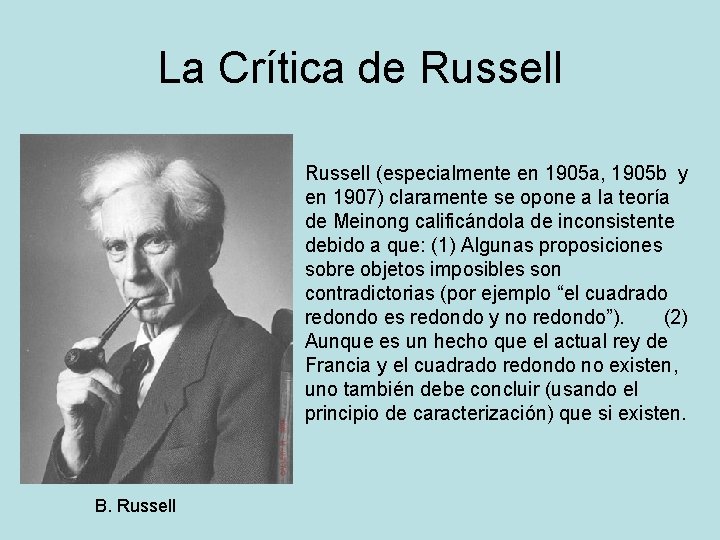 La Crítica de Russell

Russell (especialmente en 1905a, 1905b y en 1907) claramente se opone a la teoría de Meinong calificándola de inconsistente debido a que: (1) Algunas proposiciones sobre objetos imposibles son contradictorias (por ejemplo “el cuadrado redondo es redondo y no redondo”). (2) Aunque es un hecho que el actual rey de Francia y el cuadrado redondo no existen, uno también debe concluir (usando el principio de caracterización) que si existen.

B. Russell